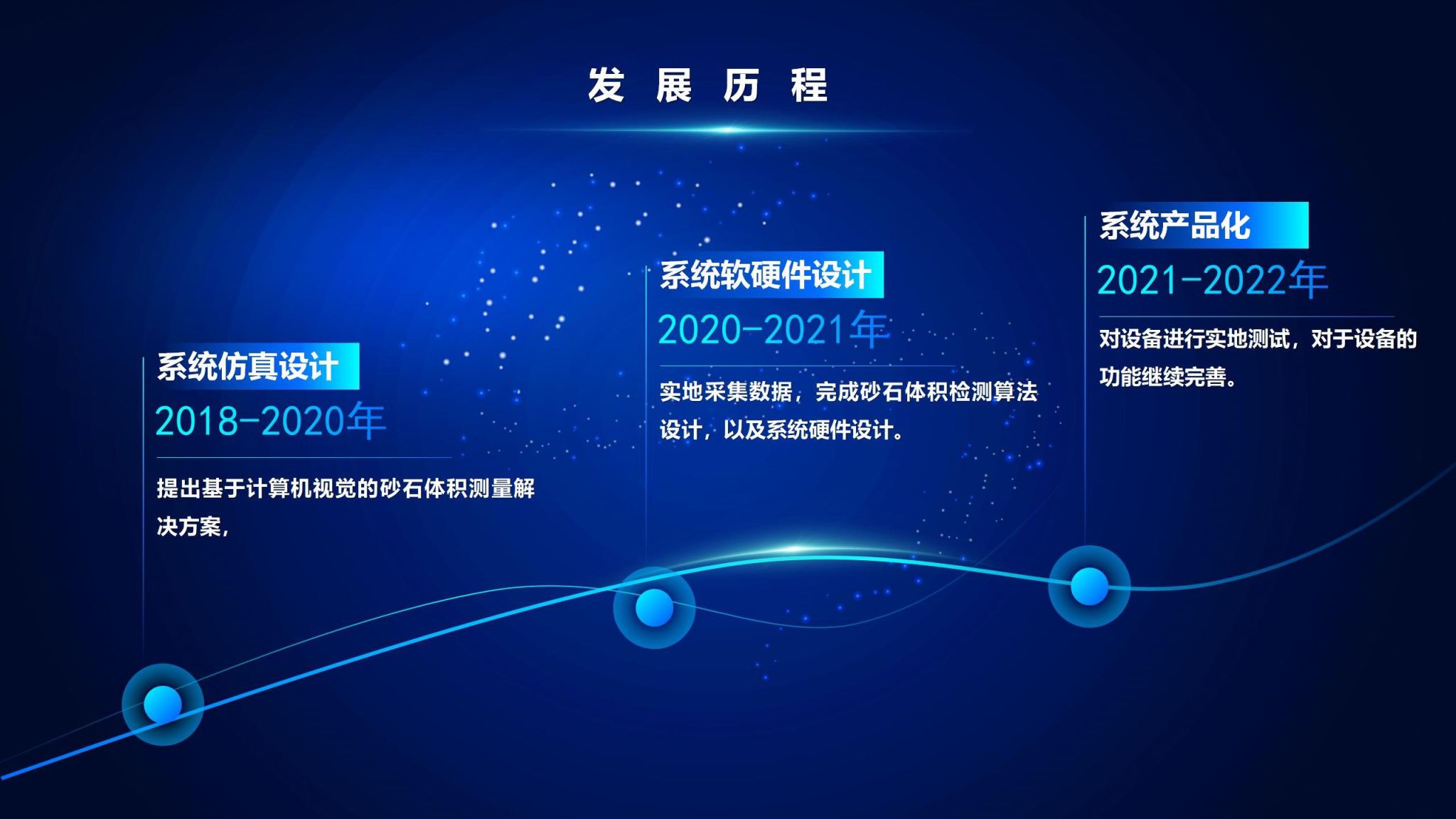 发 展 历 程

系统仿真设计
2018-2020年
提出基于计算机视觉的砂石体积测量解决方案，

系统软硬件设计
2020-2021年
实地采集数据，完成砂石体积检测算法设计，以及系统硬件设计。

系统产品化
2021-2022年
对设备进行实地测试，对于设备的功能继续完善。